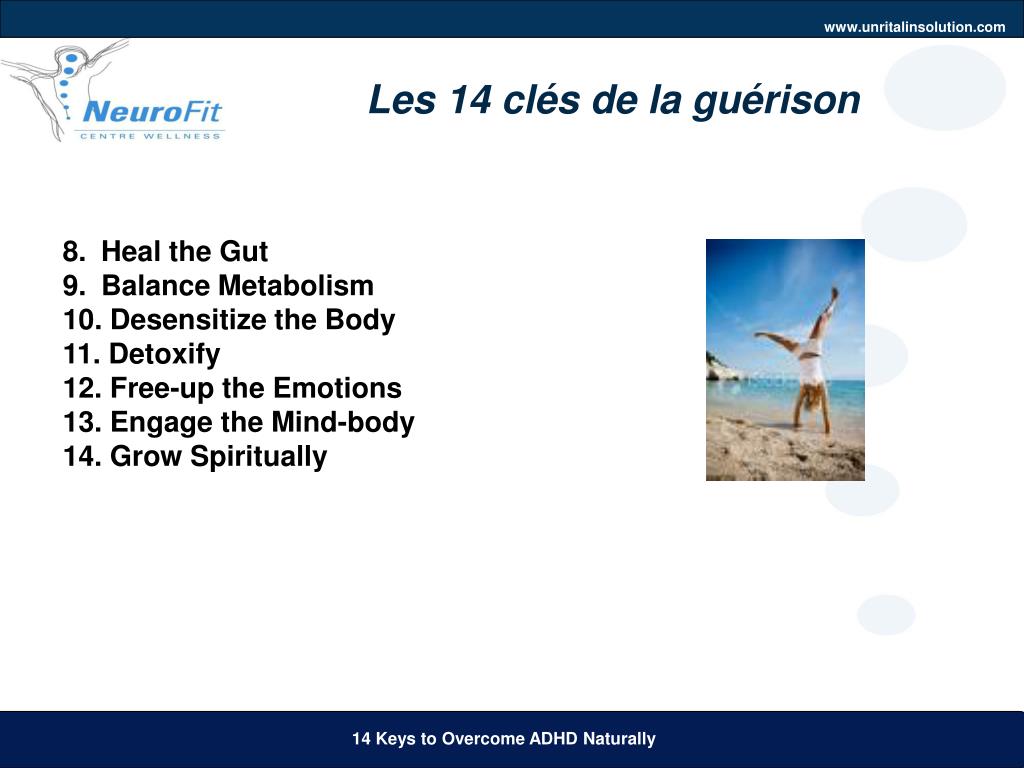 www.unritalinsolution.com

NeuroFit
CENTRE WELLNESS

Les 14 clés de la guérison

8. Heal the Gut
9. Balance Metabolism
10. Desensitize the Body
11. Detoxify
12. Free-up the Emotions
13. Engage the Mind-body
14. Grow Spiritually

14 Keys to Overcome ADHD Naturally